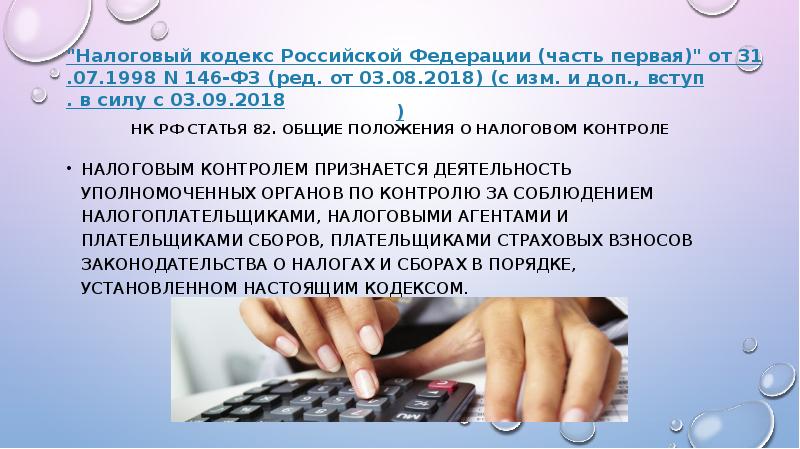 "Налоговый кодекс Российской Федерации (часть первая)" от 31.07.1998 N 146-ФЗ (ред. от 03.08.2018) (с изм. и доп., вступ. в силу с 03.09.2018)

НК РФ СТАТЬЯ 82. ОБЩИЕ ПОЛОЖЕНИЯ О НАЛОГОВОМ КОНТРОЛЕ

• НАЛОГОВЫМ КОНТРОЛЕМ ПРИЗНАЕТСЯ ДЕЯТЕЛЬНОСТЬ УПОЛНОМОЧЕННЫХ ОРГАНОВ ПО КОНТРОЛЮ ЗА СОБЛЮДЕНИЕМ НАЛОГОПЛАТЕЛЬЩИКАМИ, НАЛОГОВЫМИ АГЕНТАМИ И ПЛАТЕЛЬЩИКАМИ СБОРОВ, ПЛАТЕЛЬЩИКАМИ СТРАХОВЫХ ВЗНОСОВ ЗАКОНОДАТЕЛЬСТВА О НАЛОГАХ И СБОРАХ В ПОРЯДКЕ, УСТАНОВЛЕННОМ НАСТОЯЩИМ КОДЕКСОМ.